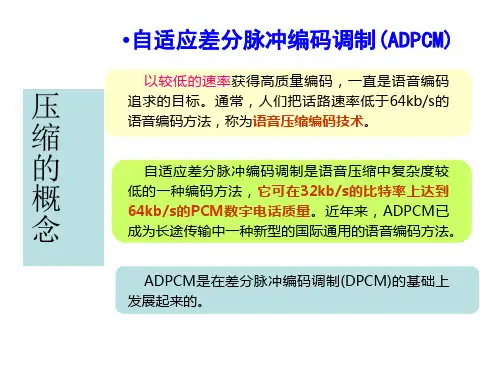 •自适应差分脉冲编码调制(ADPCM)

压缩的概念

以较低的速率获得高质量编码，一直是语音编码追求的目标。通常，人们把话路速率低于64kb/s的语音编码方法，称为语音压缩编码技术。

自适应差分脉冲编码调制是语音压缩中复杂度较低的一种编码方法，它可在32kb/s的比特率上达到64kb/s的PCM数字电话质量。近年来，ADPCM已成为长途传输中一种新型的国际通用的语音编码方法。

ADPCM是在差分脉冲编码调制(DPCM)的基础上发展起来的。